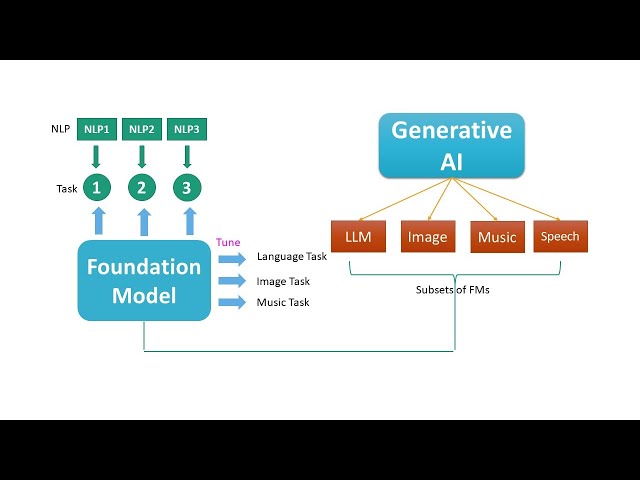 NLP NLP1 NLP2 NLP3

Task 1 2 3

Foundation Model

Tune

Language Task

Image Task

Music Task

Generative AI

LLM Image Music Speech

Subsets of FMs